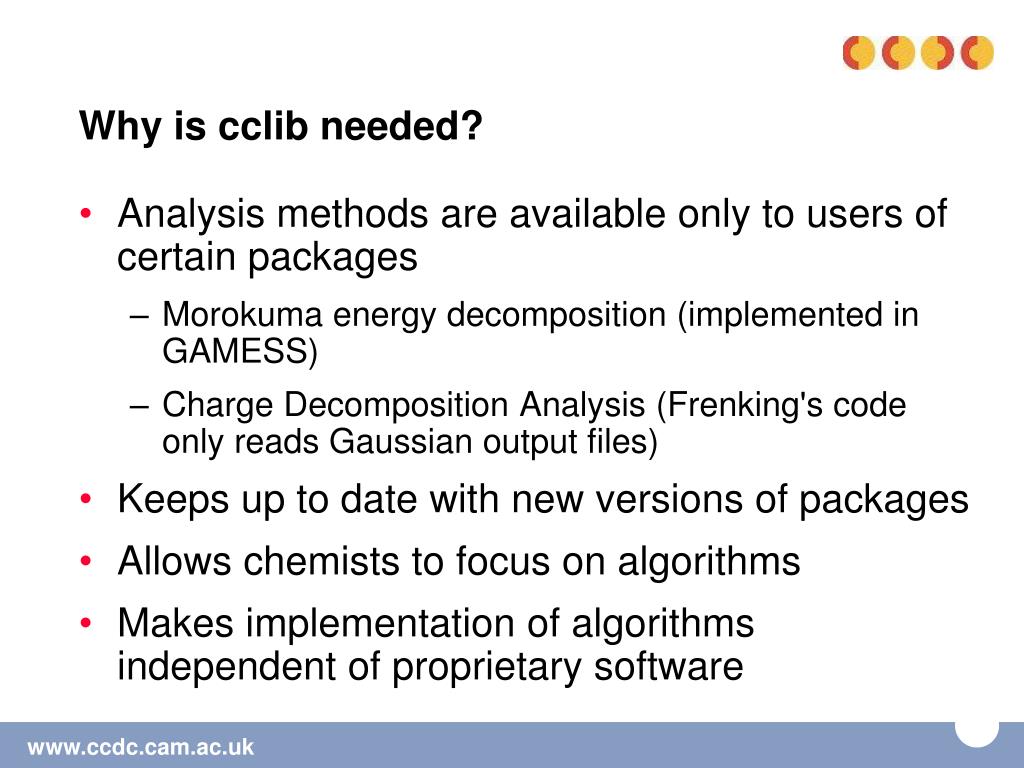 Why is cclib needed?

• Analysis methods are available only to users of certain packages
– Morokuma energy decomposition (implemented in GAMESS)
– Charge Decomposition Analysis (Frenking's code only reads Gaussian output files)
• Keeps up to date with new versions of packages
• Allows chemists to focus on algorithms
• Makes implementation of algorithms independent of proprietary software

www.ccdc.cam.ac.uk